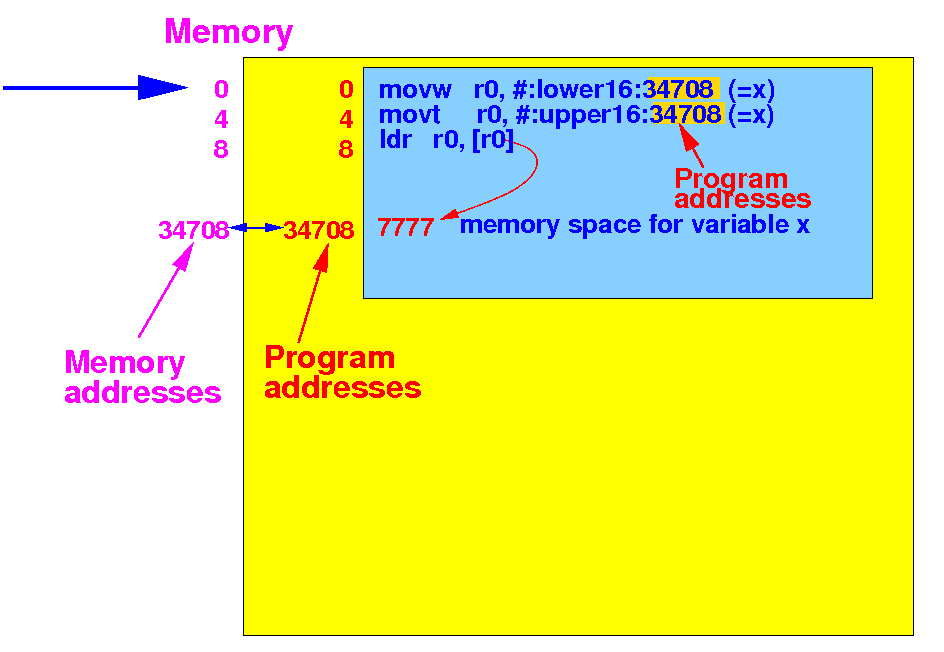 Memory

0
4
8

0
4
8

movw r0, #:lower16:34708 (=x)
movt r0, #:upper16:34708 (=x)
ldr r0, [r0]

Program addresses

34708
34708
7777 memory space for variable x

Memory addresses

Program addresses